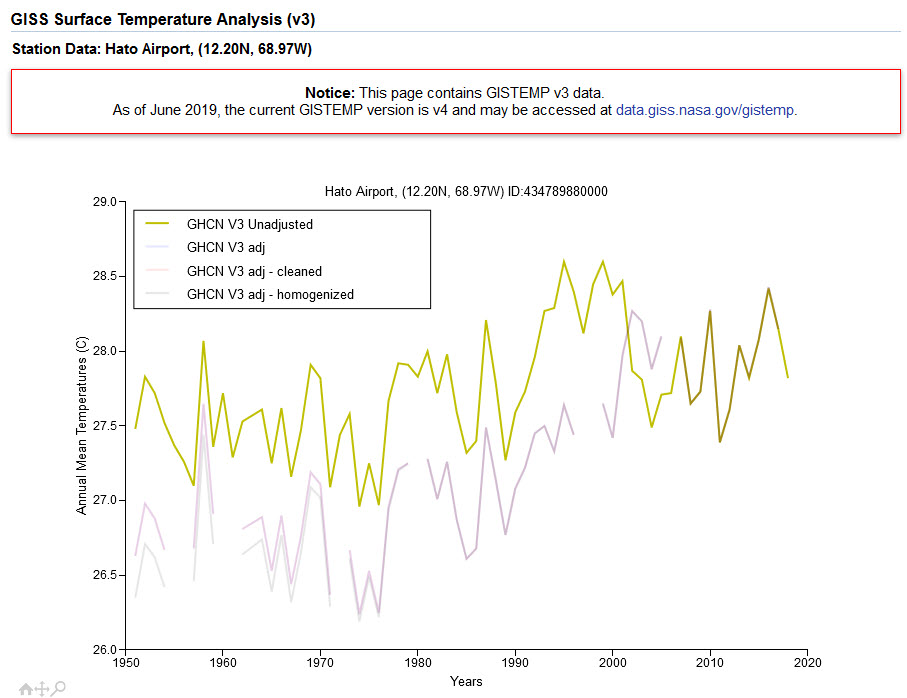 GISS Surface Temperature Analysis (v3)

Station Data: Hato Airport, (12.20N, 68.97W)

Notice: This page contains GISTEMP v3 data.
As of June 2019, the current GISTEMP version is v4 and may be accessed at data.giss.nasa.gov/gistemp.

Hato Airport, (12.20N, 68.97W) ID:434789880000

GHCN V3 Unadjusted
GHCN V3 adj
GHCN V3 adj - cleaned
GHCN V3 adj - homogenized

Annual Mean Temperatures (C)

29.0
28.5
28.0
27.5
27.0
26.5
26.0

1950 1960 1970 1980 1990 2000 2010 2020

Years